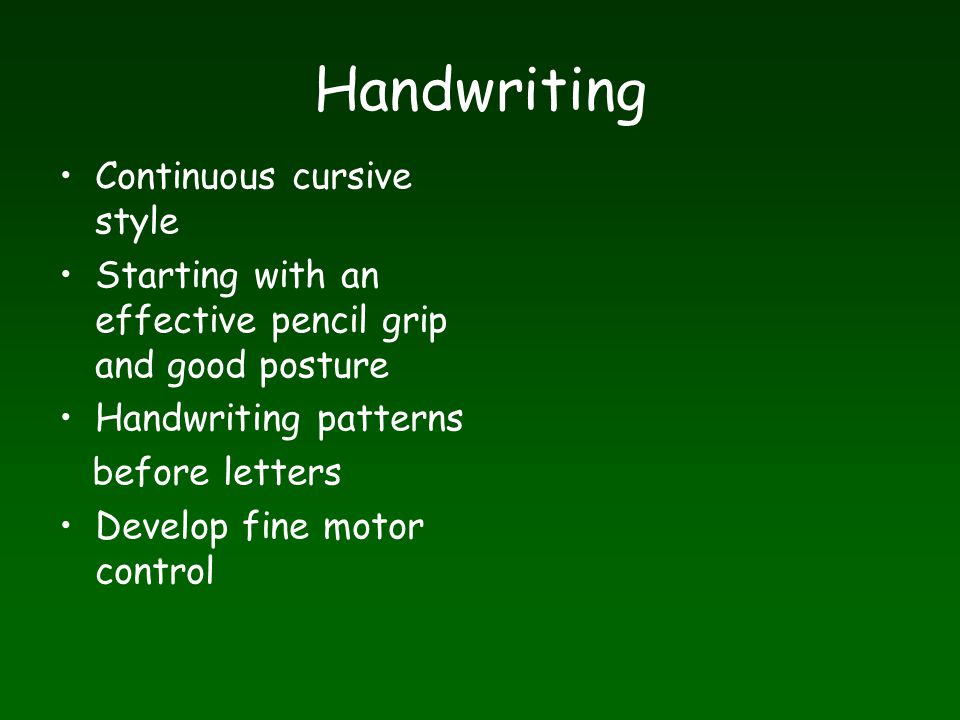 Handwriting

• Continuous cursive style
• Starting with an effective pencil grip and good posture
• Handwriting patterns before letters
• Develop fine motor control